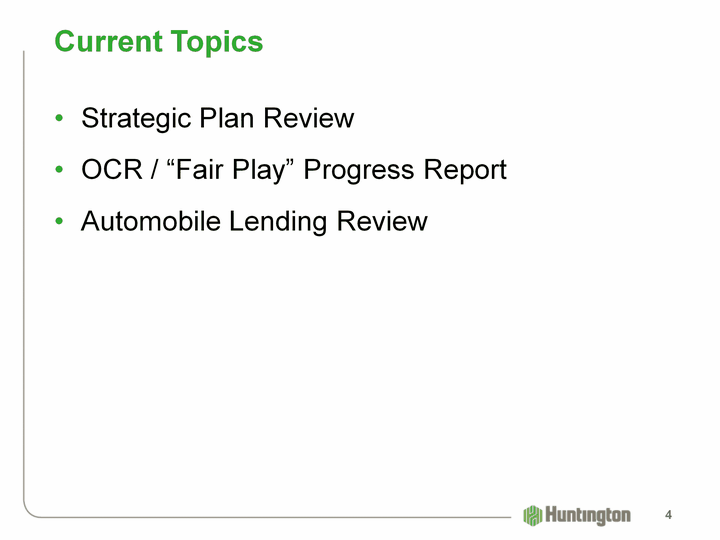 Current Topics

• Strategic Plan Review
• OCR / “Fair Play” Progress Report
• Automobile Lending Review

Huntington

4